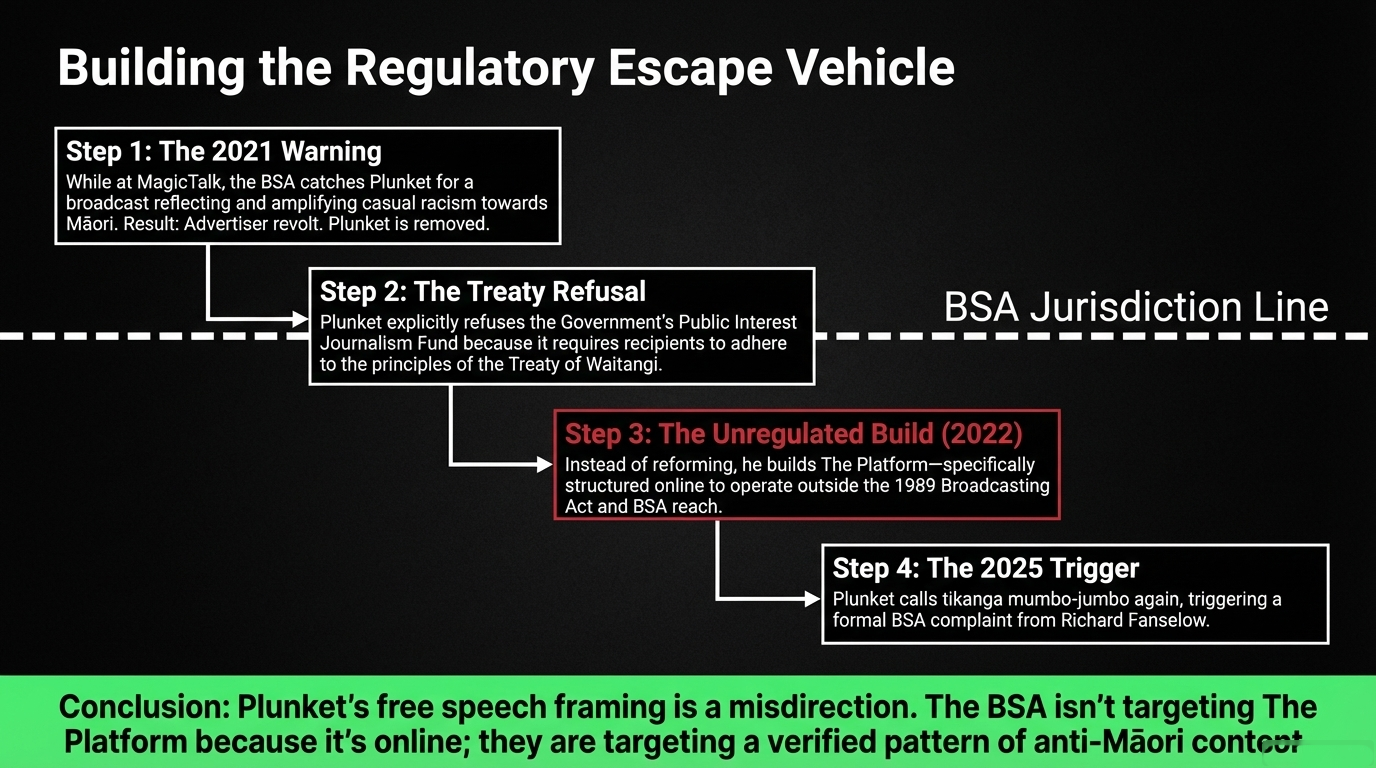 Building the Regulatory Escape Vehicle

Step 1: The 2021 Warning
While at MagicTalk, the BSA catches Plunket for a broadcast reflecting and amplifying casual racism towards Māori. Result: Advertiser revolt. Plunket is removed.

Step 2: The Treaty Refusal
Plunket explicitly refuses the Government's Public Interest Journalism Fund because it requires recipients to adhere to the principles of the Treaty of Waitangi.

BSA Jurisdiction Line

Step 3: The Unregulated Build (2022)
Instead of reforming, he builds The Platform—specifically structured online to operate outside the 1989 Broadcasting Act and BSA reach.

Step 4: The 2025 Trigger
Plunket calls tikanga mumbo-jumbo again, triggering a formal BSA complaint from Richard Fanselow.

Conclusion: Plunket's free speech framing is a misdirection. The BSA isn't targeting The Platform because it's online; they are targeting a verified pattern of anti-Māori content